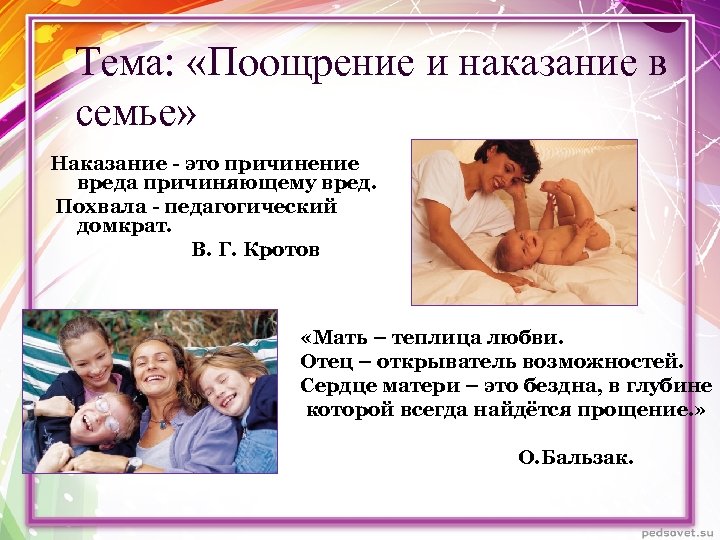 Тема: «Поощрение и наказание в семье»

Наказание - это причинение вреда причиняющему вред.
Похвала - педагогический домкрат.
В. Г. Кротов

«Мать – теплица любви.
Отец – открыватель возможностей.
Сердце матери – это бездна, в глубине которой всегда найдётся прощение.»

О.Бальзак.

pedsovet.su